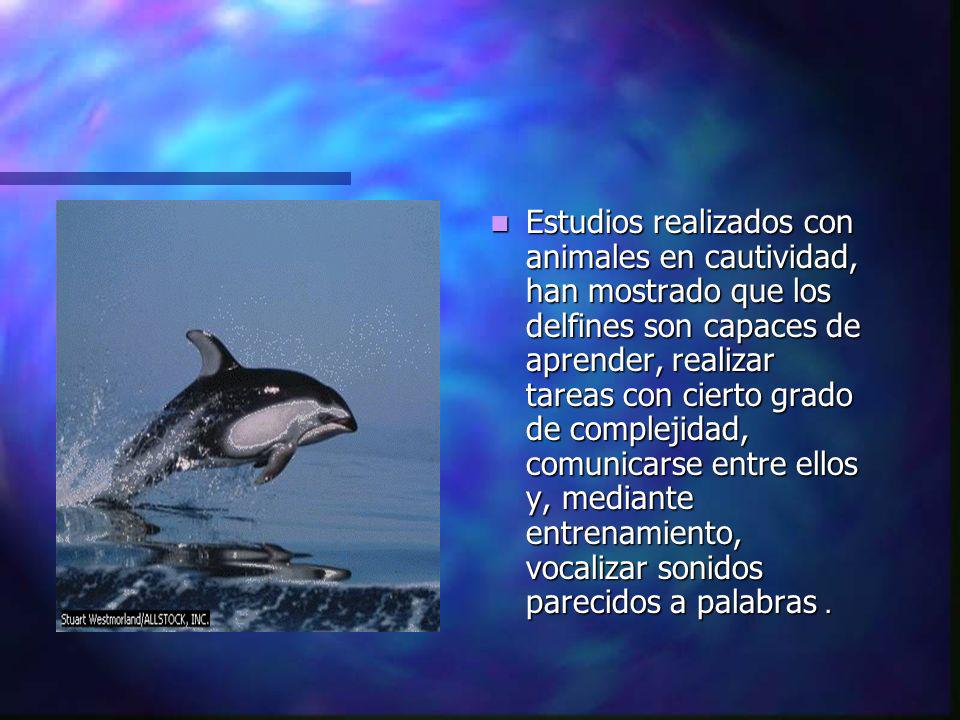 Stuart Westmorland/ALLSTOCK, INC.

Estudios realizados con animales en cautividad, han mostrado que los delfines son capaces de aprender, realizar tareas con cierto grado de complejidad, comunicarse entre ellos y, mediante entrenamiento, vocalizar sonidos parecidos a palabras .